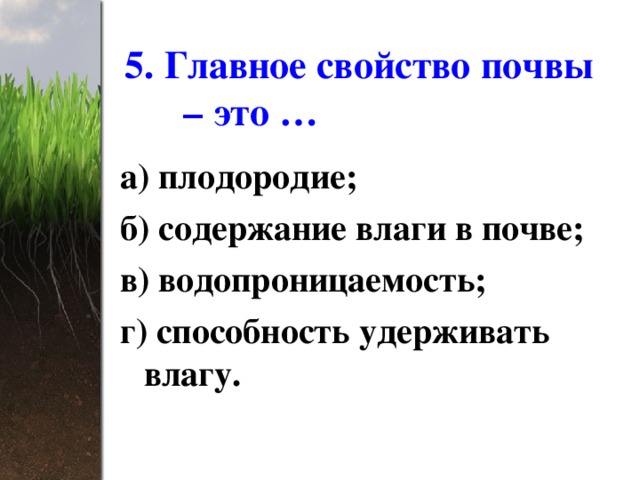 5. Главное свойство почвы – это …

а) плодородие;

б) содержание влаги в почве;

в) водопроницаемость;

г) способность удерживать влагу.